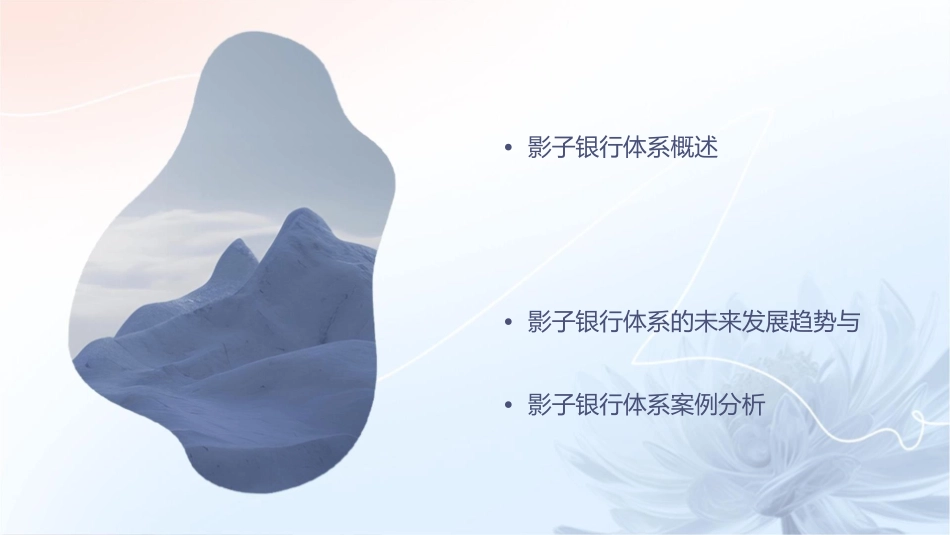 • 影子银行体系概述

• 影子银行体系的未来发展趋势与

• 影子银行体系案例分析